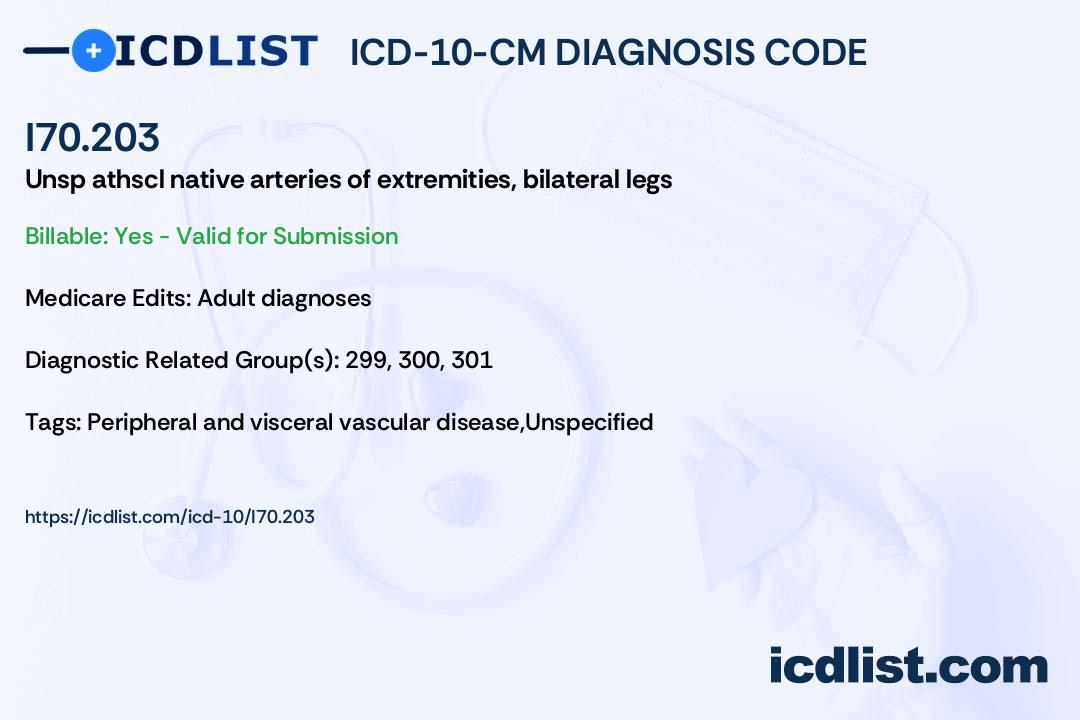 ICDLIST ICD-10-CM DIAGNOSIS CODE

I70.203

Unsp athscl native arteries of extremities, bilateral legs

Billable: Yes - Valid for Submission

Medicare Edits: Adult diagnoses

Diagnostic Related Group(s): 299, 300, 301

Tags: Peripheral and visceral vascular disease,Unspecified

https://icdlist.com/icd-10/I70.203

icdlist.com